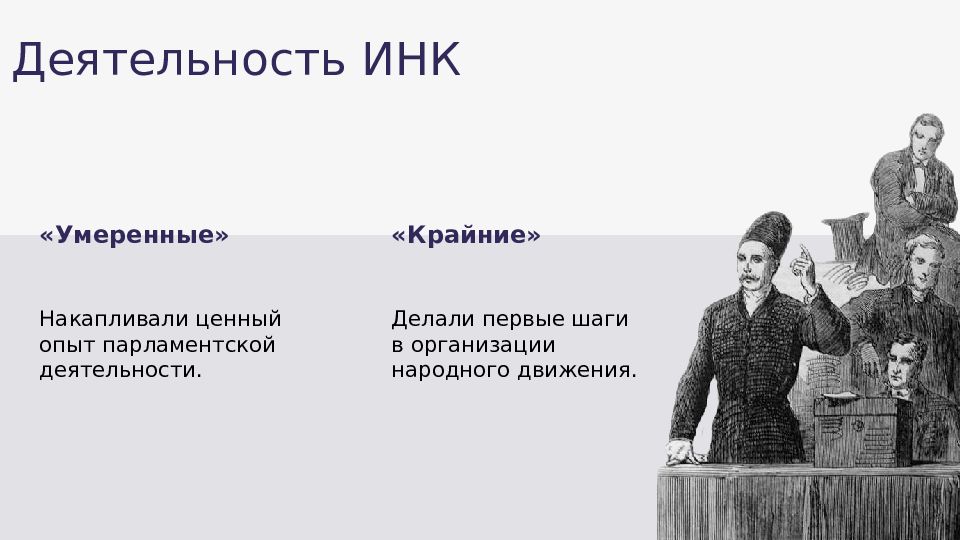 Деятельность ИНК

«Умеренные»

Накапливали ценный опыт парламентской деятельности.

«Крайние»

Делали первые шаги в организации народного движения.